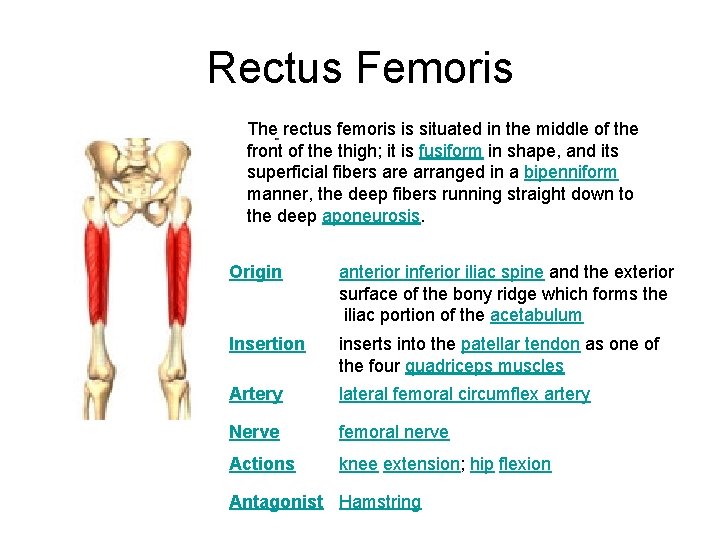 Rectus Femoris

The rectus femoris is situated in the middle of the front of the thigh; it is fusiform in shape, and its superficial fibers are arranged in a bipenniform manner, the deep fibers running straight down to the deep aponeurosis.

| | |
|---|---|
| Origin | anterior inferior iliac spine and the exterior surface of the bony ridge which forms the iliac portion of the acetabulum |
| Insertion | inserts into the patellar tendon as one of the four quadriceps muscles |
| Artery | lateral femoral circumflex artery |
| Nerve | femoral nerve |
| Actions | knee extension; hip flexion |
| Antagonist | Hamstring |